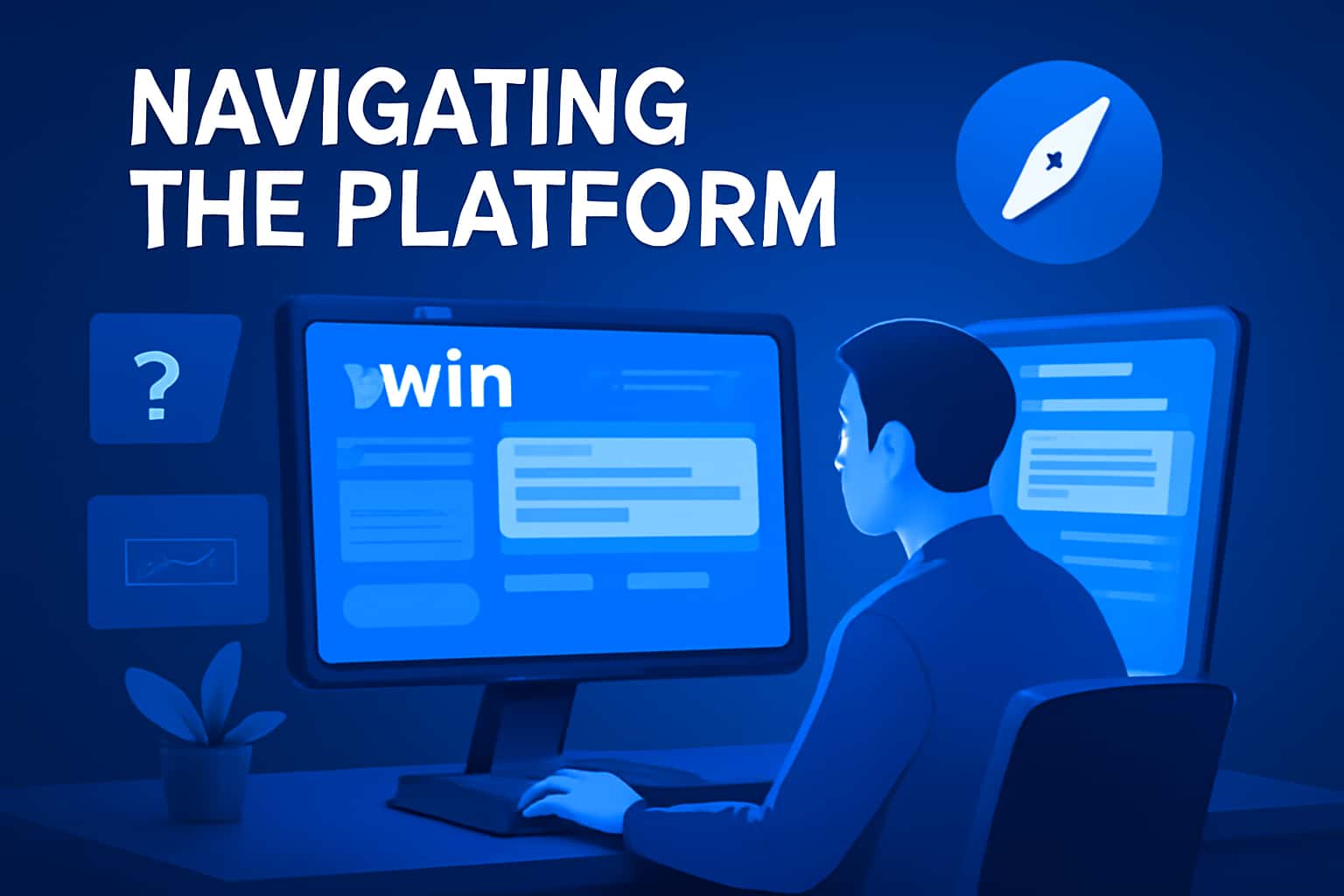 NAVIGATING THE PLATFORM

?

win